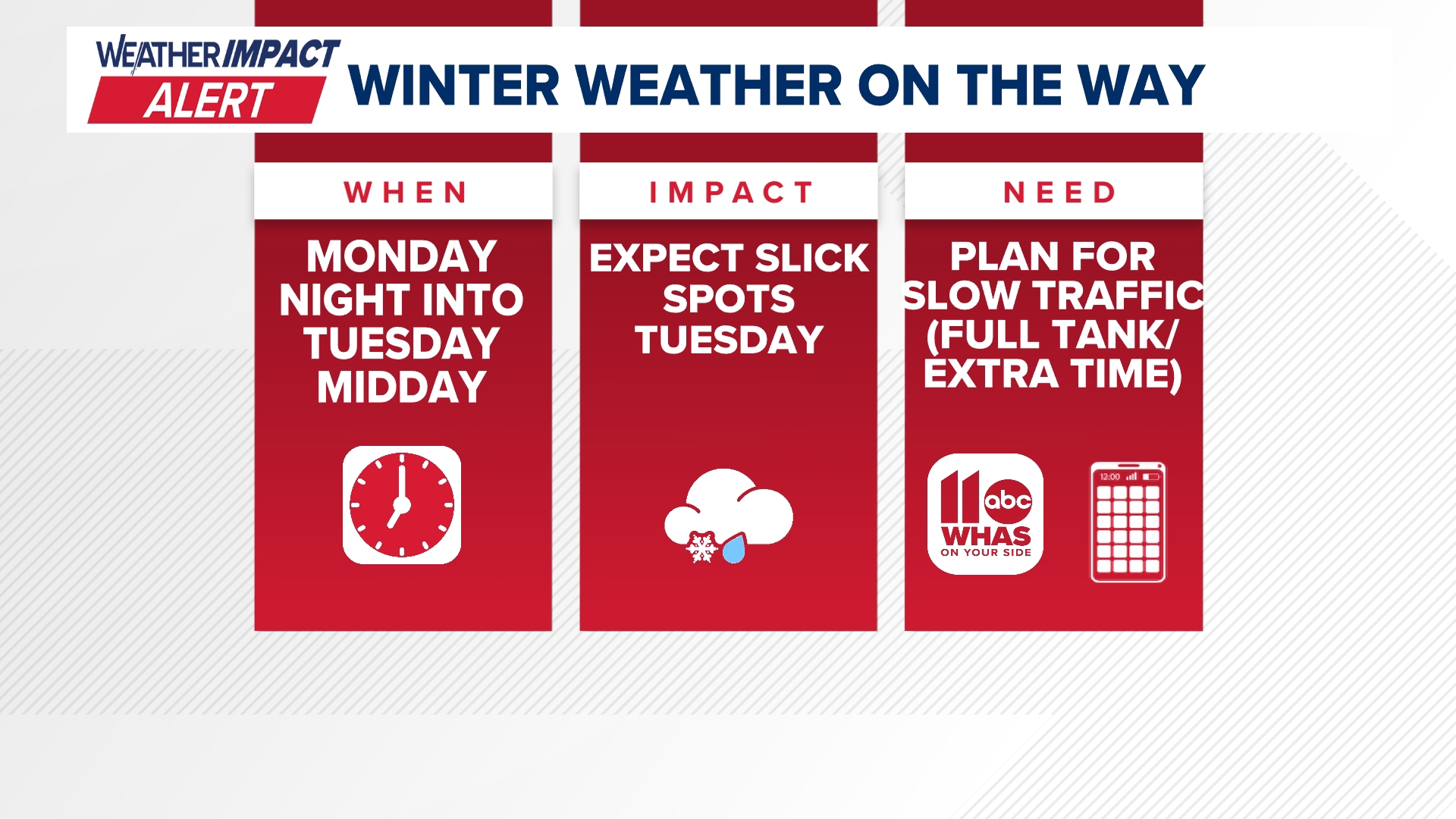 WEATHER IMPACT ALERT

WINTER WEATHER ON THE WAY

WHEN

MONDAY NIGHT INTO TUESDAY MIDDAY

IMPACT

EXPECT SLICK SPOTS TUESDAY

NEED

PLAN FOR SLOW TRAFFIC (FULL TANK/ EXTRA TIME)

11 abc WHAS ON YOUR SIDE

12:00